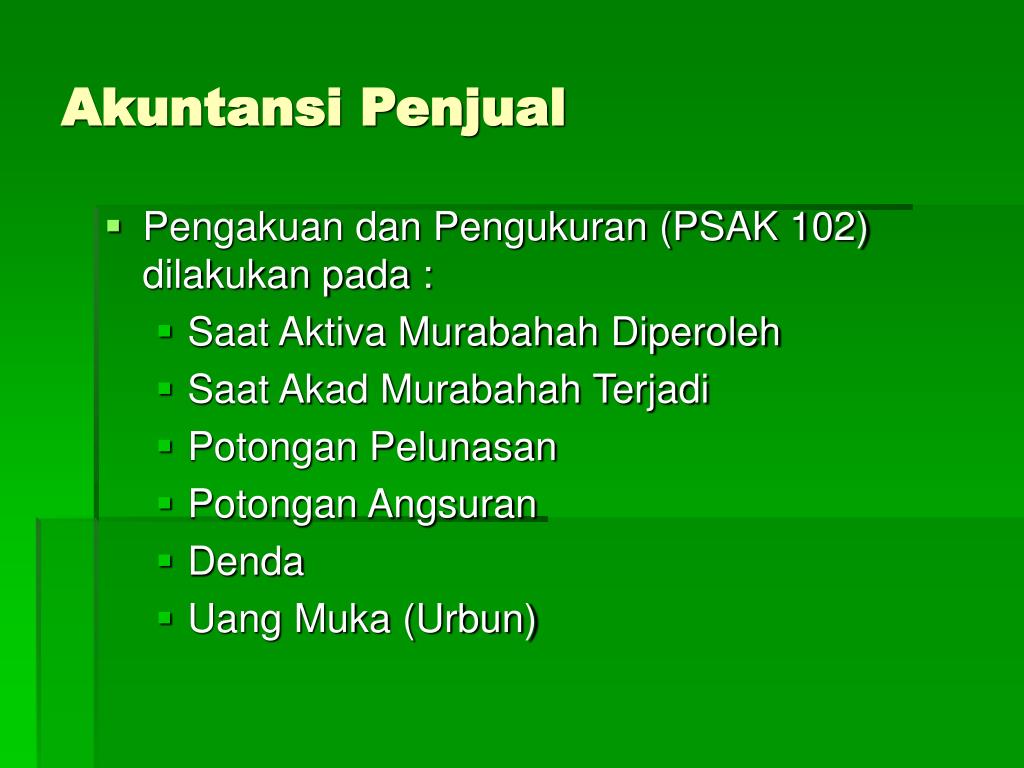 Akuntansi Penjual

- Pengakuan dan Pengukuran (PSAK 102) dilakukan pada :
  - Saat Aktiva Murabahah Diperoleh
  - Saat Akad Murabahah Terjadi
  - Potongan Pelunasan
  - Potongan Angsuran
  - Denda
  - Uang Muka (Urbun)